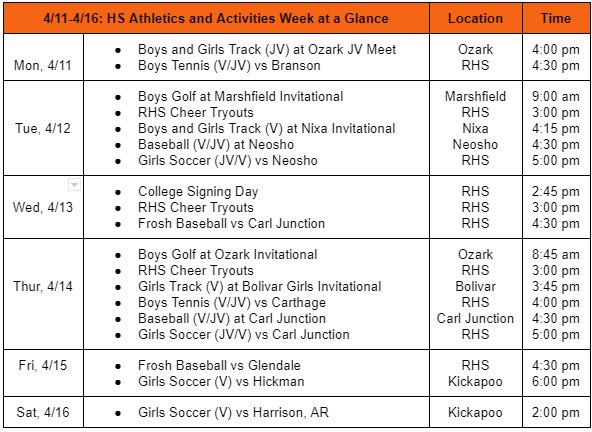 | 4/11-4/16: HS Athletics and Activities Week at a Glance | | Location | Time |
|---|---|---|---|
| Mon, 4/11 | • Boys and Girls Track (JV) at Ozark JV Meet<br>• Boys Tennis (V/JV) vs Branson | Ozark<br>RHS | 4:00 pm<br>4:30 pm |
| Tue, 4/12 | • Boys Golf at Marshfield Invitational<br>• RHS Cheer Tryouts<br>• Boys and Girls Track (V) at Nixa Invitational<br>• Baseball (V/JV) at Neosho<br>• Girls Soccer (JV/V) vs Neosho | Marshfield<br>RHS<br>Nixa<br>Neosho<br>RHS | 9:00 am<br>3:00 pm<br>4:15 pm<br>4:30 pm<br>5:00 pm |
| Wed, 4/13 | • College Signing Day<br>• RHS Cheer Tryouts<br>• Frosh Baseball vs Carl Junction | RHS<br>RHS<br>RHS | 2:45 pm<br>3:00 pm<br>4:30 pm |
| Thur, 4/14 | • Boys Golf at Ozark Invitational<br>• RHS Cheer Tryouts<br>• Girls Track (V) at Bolivar Girls Invitational<br>• Boys Tennis (V/JV) vs Carthage<br>• Baseball (V/JV) at Carl Junction<br>• Girls Soccer (JV/V) vs Carl Junction | Ozark<br>RHS<br>Bolivar<br>RHS<br>Carl Junction<br>RHS | 8:45 am<br>3:00 pm<br>3:45 pm<br>4:00 pm<br>4:30 pm<br>5:00 pm |
| Fri, 4/15 | • Frosh Baseball vs Glendale<br>• Girls Soccer (V) vs Hickman | RHS<br>Kickapoo | 4:30 pm<br>6:00 pm |
| Sat, 4/16 | • Girls Soccer (V) vs Harrison, AR | Kickapoo | 2:00 pm |